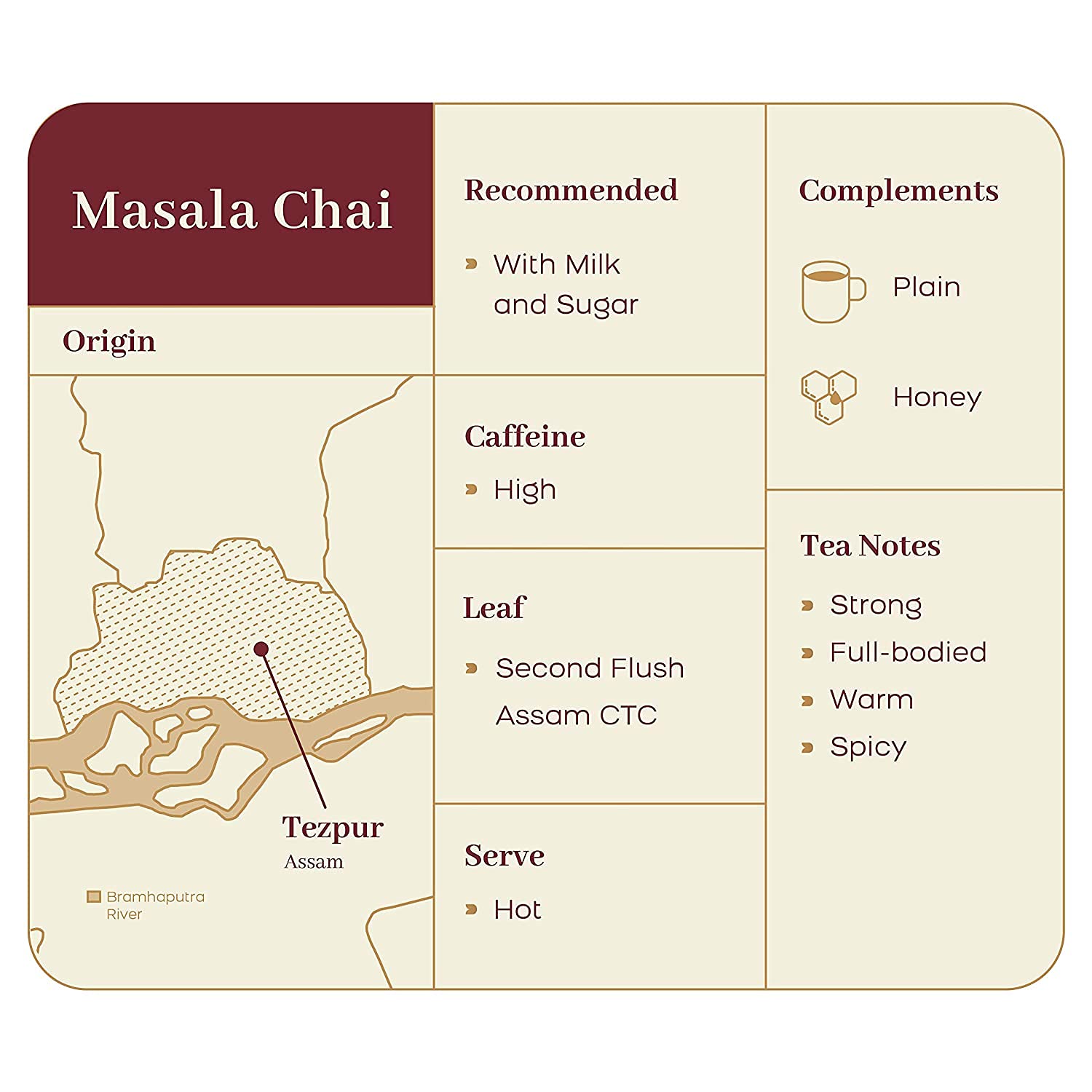 Masala Chai

Origin

Tezpur
Assam

Bramhaputra River

Recommended

With Milk and Sugar

Caffeine

High

Leaf

Second Flush Assam CTC

Serve

Hot

Complements

Plain

Honey

Tea Notes

Strong

Full-bodied

Warm

Spicy